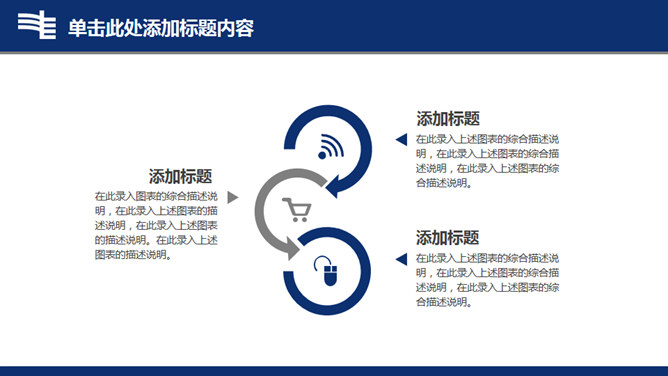 单击此处添加标题内容

添加标题
在此录入图表的综合描述说明，在此录入上述图表的描述说明，在此录入上述图表的描述说明。在此录入上述图表的描述说明。

添加标题
在此录入上述图表的综合描述说明，在此录入上述图表的综合描述说明，在此录入上述图表的综合描述说明。

添加标题
在此录入上述图表的综合描述说明，在此录入上述图表的综合描述说明，在此录入上述图表的综合描述说明。